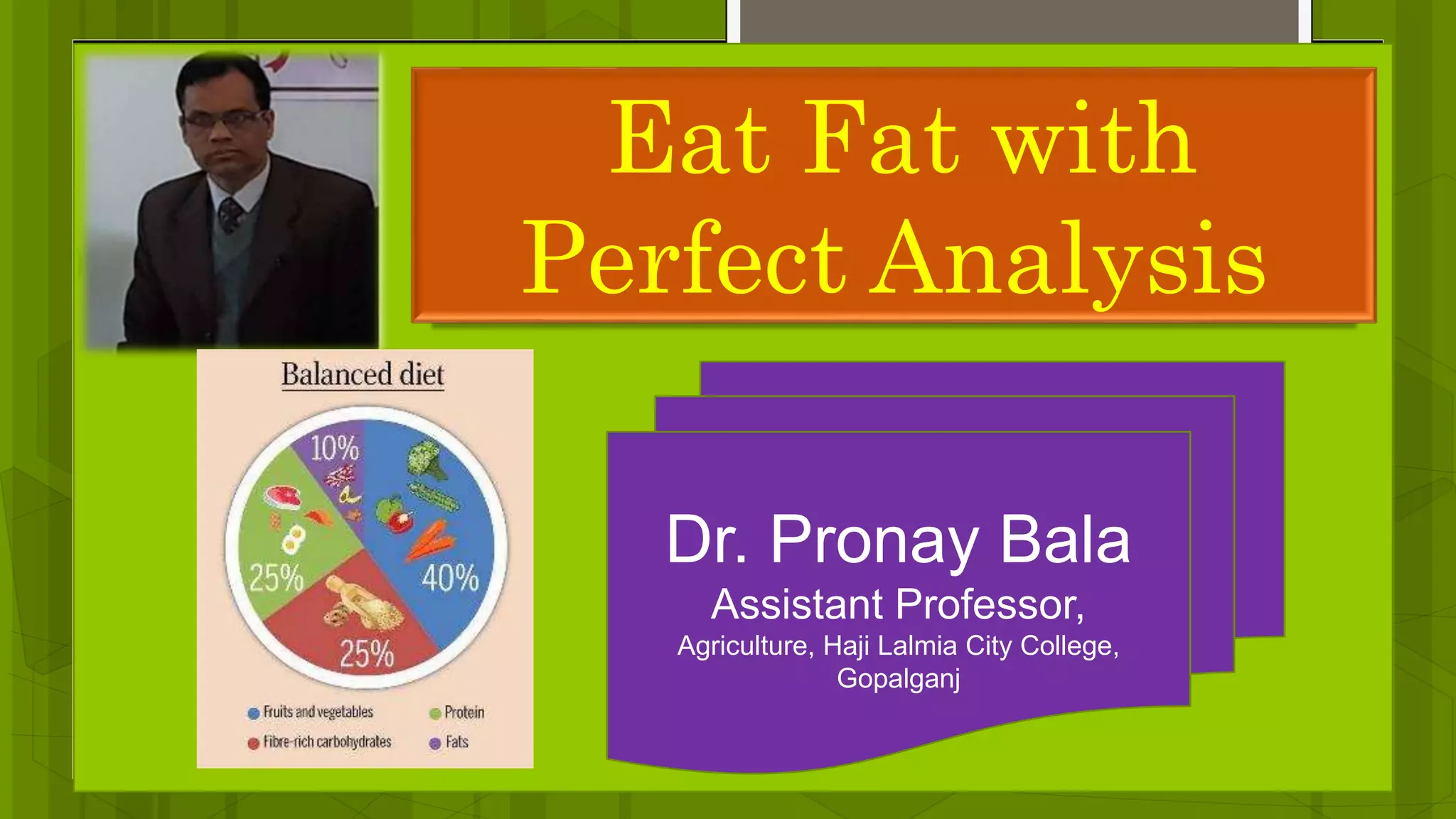 Eat Fat with Perfect Analysis

Balanced diet

10%
25%
40%
25%

Fruits and vegetables
Protein
Fibre-rich carbohydrates
Fats

Dr. Pronay Bala
Assistant Professor,
Agriculture, Haji Lalmia City College, Gopalganj